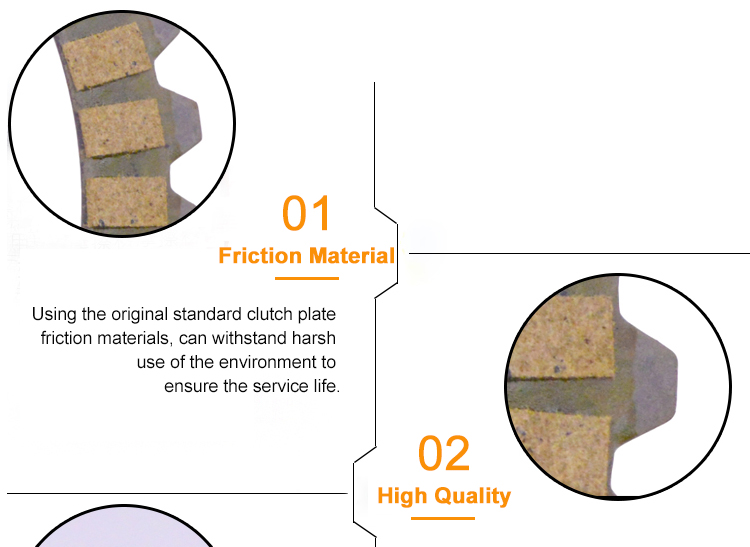 01
Friction Material

Using the original standard clutch plate friction materials, can withstand harsh use of the environment to ensure the service life.

02
High Quality